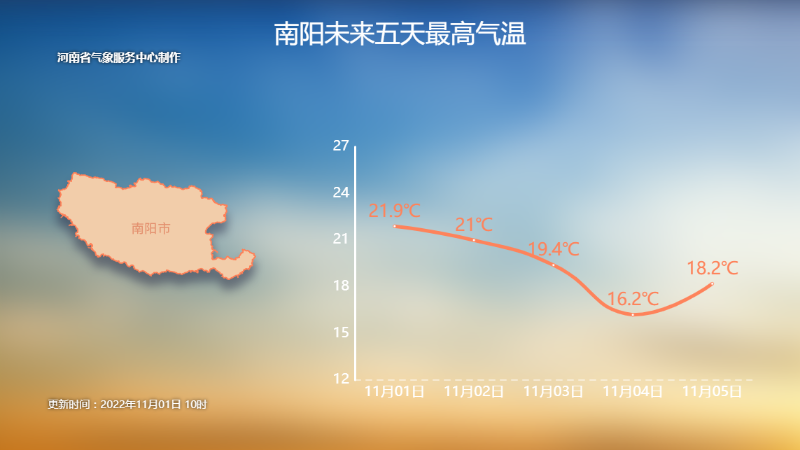 南阳未来五天最高气温

河南省气象服务中心制作

南阳市

27
24
21
18
15
12

21.9℃
21℃
19.4℃
16.2℃
18.2℃

11月01日 11月02日 11月03日 11月04日 11月05日

更新时间：2022年11月01日 10时